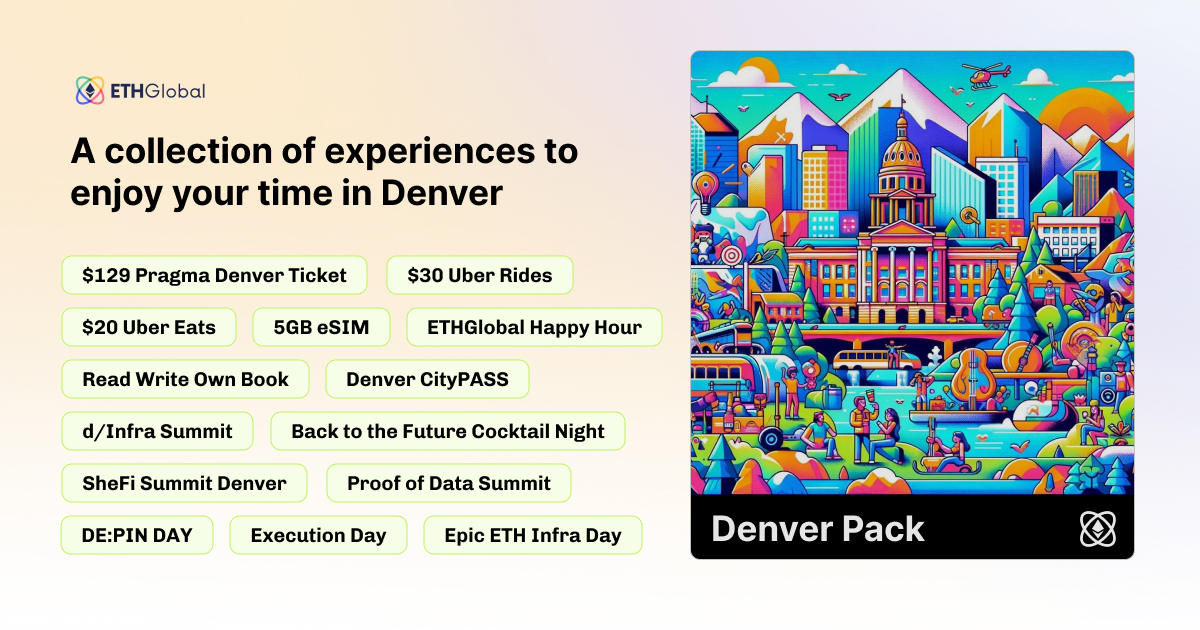 ETHGlobal

A collection of experiences to enjoy your time in Denver

\$129 Pragma Denver Ticket
\$30 Uber Rides
\$20 Uber Eats
5GB eSIM
ETHGlobal Happy Hour
Read Write Own Book
Denver CityPASS
d/Infra Summit
Back to the Future Cocktail Night
SheFi Summit Denver
Proof of Data Summit
DE:PIN DAY
Execution Day
Epic ETH Infra Day

Denver Pack